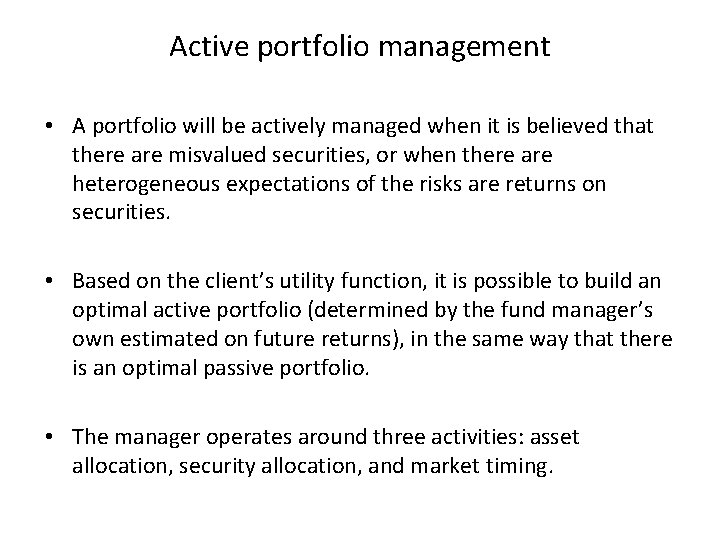 Active portfolio management

• A portfolio will be actively managed when it is believed that there are misvalued securities, or when there are heterogeneous expectations of the risks are returns on securities.

• Based on the client's utility function, it is possible to build an optimal active portfolio (determined by the fund manager's own estimated on future returns), in the same way that there is an optimal passive portfolio.

• The manager operates around three activities: asset allocation, security allocation, and market timing.